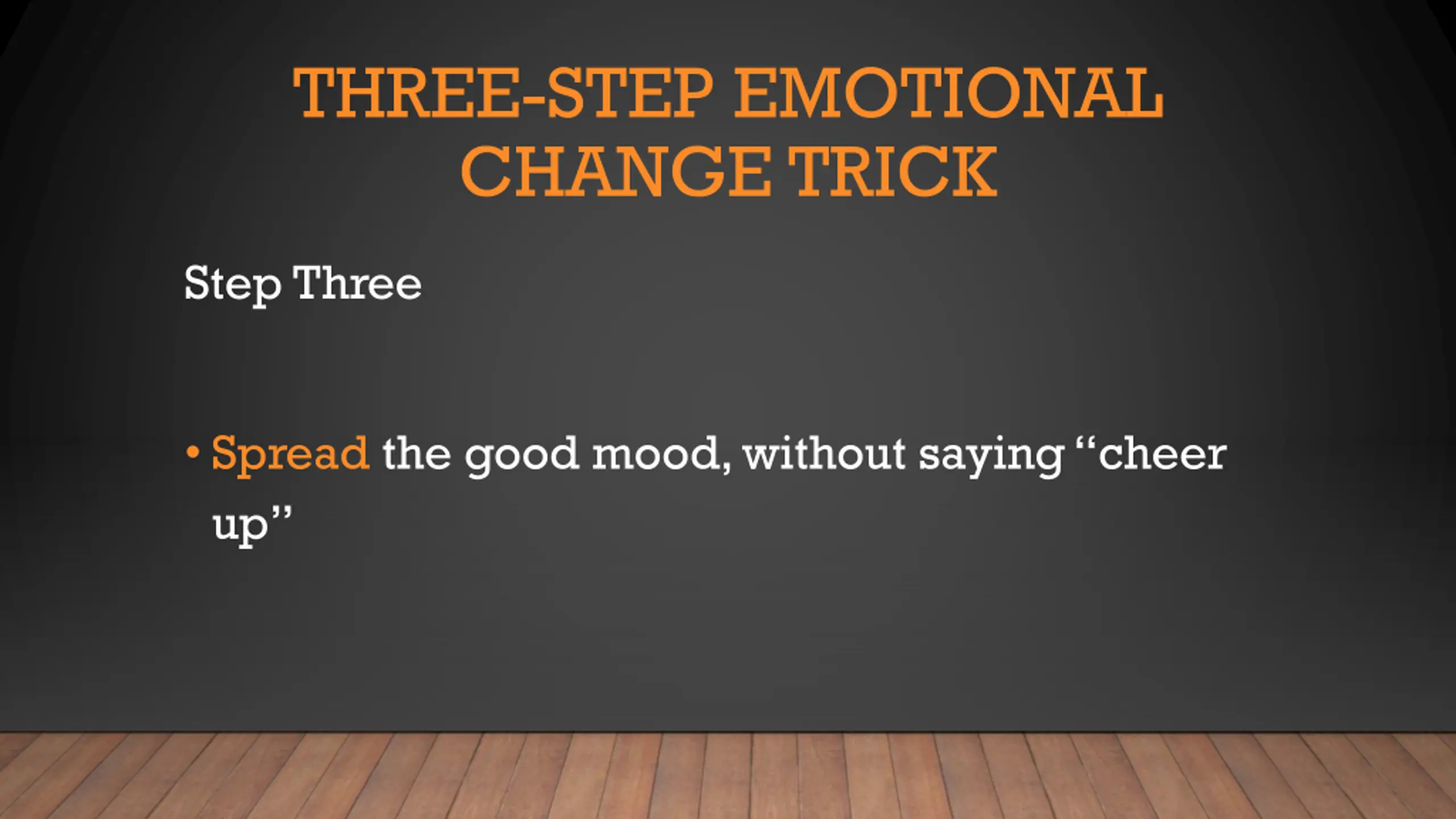 THREE-STEP EMOTIONAL CHANGE TRICK

Step Three

• Spread the good mood, without saying “cheer up”